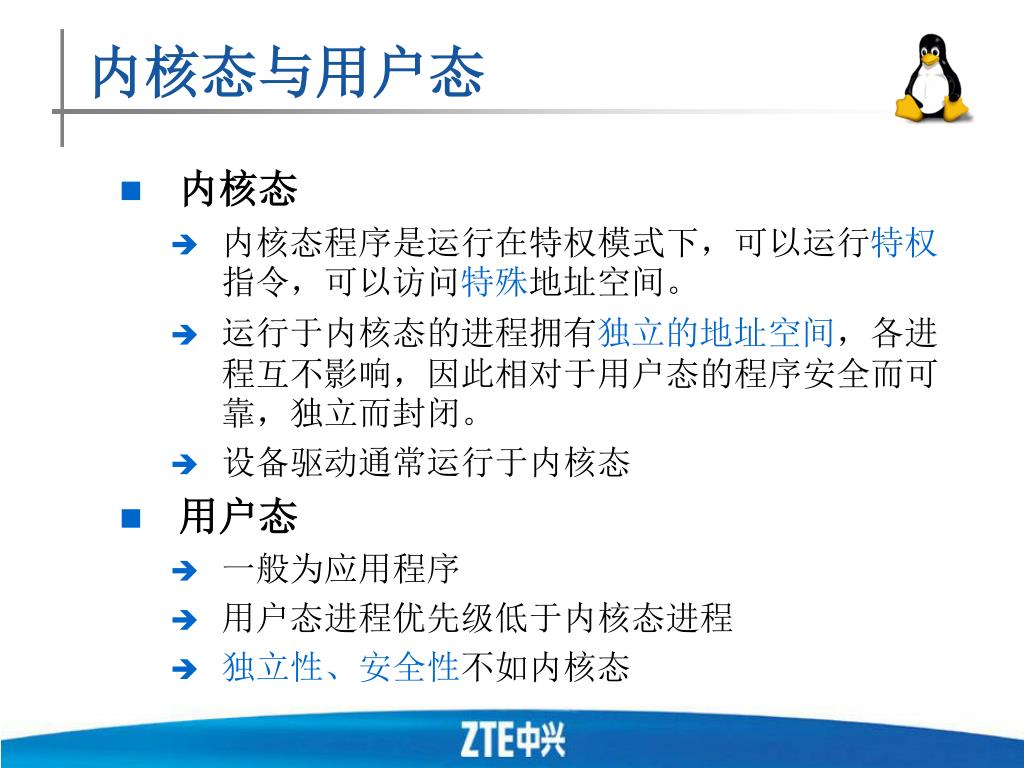 内核态与用户态

■ 内核态

➔ 内核态程序是运行在特权模式下，可以运行特权指令，可以访问特殊地址空间。

➔ 运行于内核态的进程拥有独立的地址空间，各进程互不影响，因此相对于用户态的程序安全而可靠，独立而封闭。

➔ 设备驱动通常运行于内核态

■ 用户态

➔ 一般为应用程序

➔ 用户态进程优先级低于内核态进程

➔ 独立性、安全性不如内核态

ZTE中兴